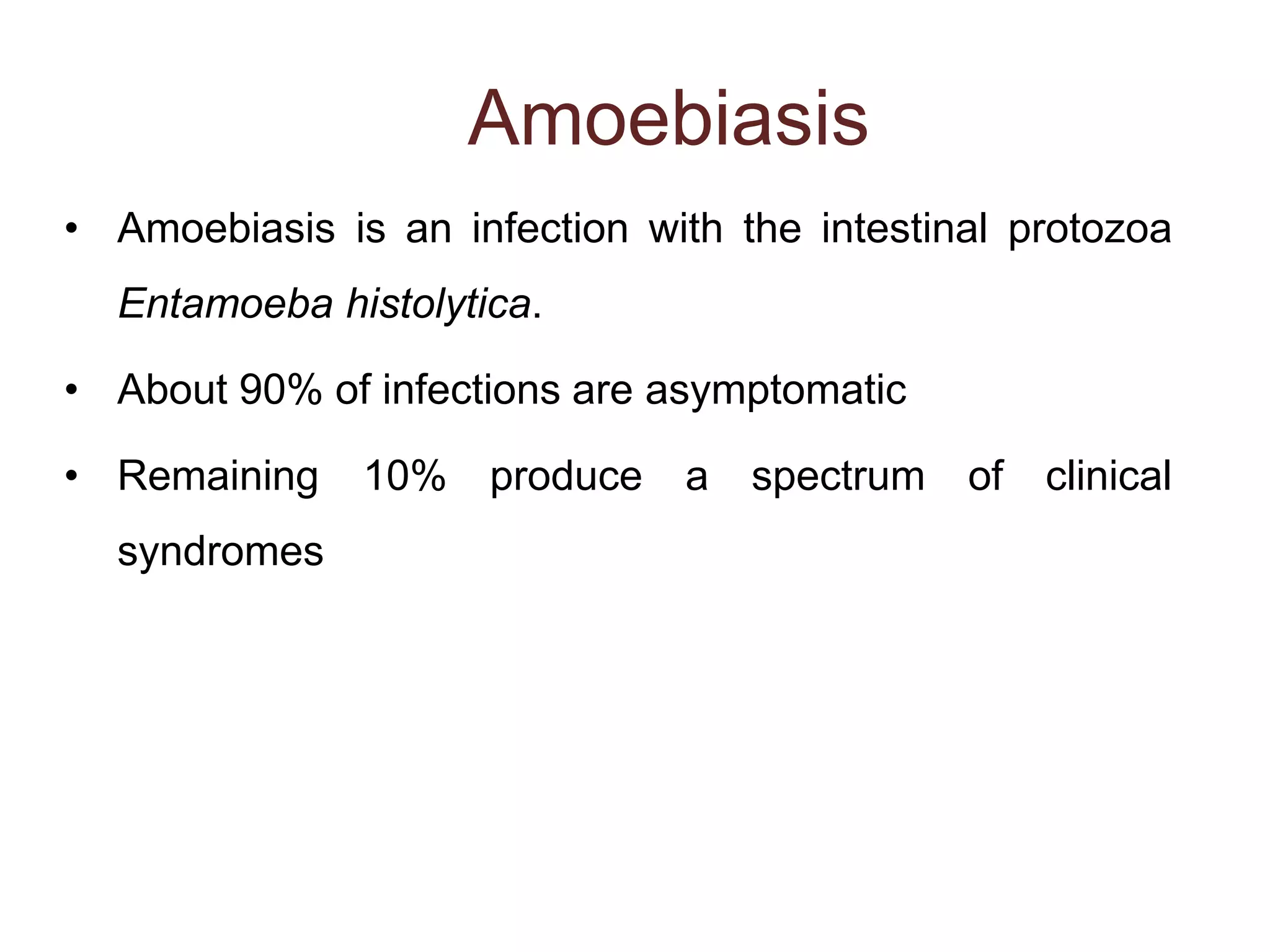 Amoebiasis

• Amoebiasis is an infection with the intestinal protozoa Entamoeba histolytica.

• About 90% of infections are asymptomatic

• Remaining 10% produce a spectrum of clinical syndromes